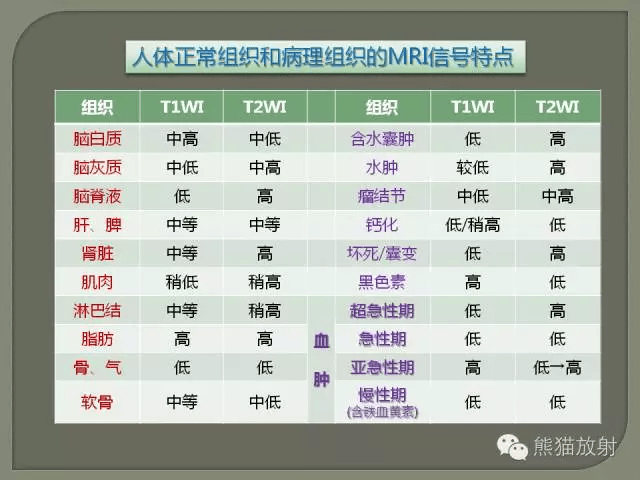 人体正常组织和病理组织的MRI信号特点

| 组织 | T1WI | T2WI | | 组织 | T1WI | T2WI |
|---|---|---|---|---|---|---|
| 脑白质 | 中高 | 中低 | | 含水囊肿 | 低 | 高 |
| 脑灰质 | 中低 | 中高 | | 水肿 | 较低 | 高 |
| 脑脊液 | 低 | 高 | | 瘤结节 | 中低 | 中高 |
| 肝、脾 | 中等 | 中等 | | 钙化 | 低/稍高 | 低 |
| 肾脏 | 中等 | 高 | | 坏死/囊变 | 低 | 高 |
| 肌肉 | 稍低 | 稍高 | | 黑色素 | 高 | 低 |
| 淋巴结 | 中等 | 稍高 | 血肿 | 超急性期 | 低 | 高 |
| 脂肪 | 高 | 高 | 血肿 | 急性期 | 低 | 低 |
| 骨、气 | 低 | 低 | 血肿 | 亚急性期 | 高 | 低→高 |
| 软骨 | 中等 | 中低 | 血肿 | 慢性期 (含铁血黄素) | 低 | 低 |

熊猫放射